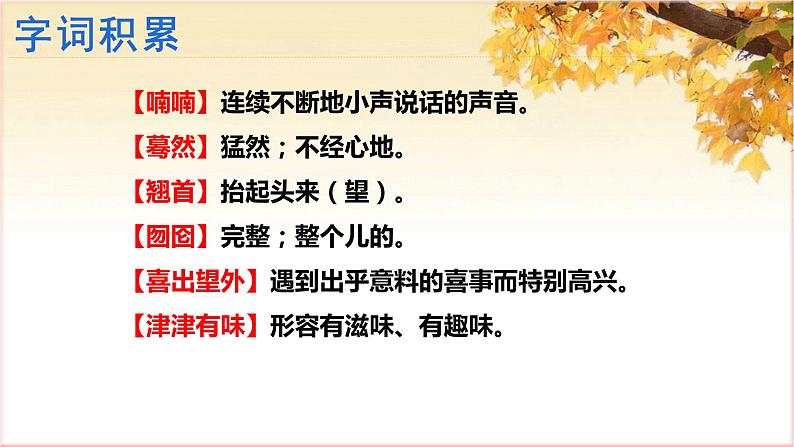 字词积累

【喃喃】连续不断地小声说话的声音。

【蓦然】猛然；不经心地。

【翘首】抬起头来（望）。

【囫囵】完整；整个儿的。

【喜出望外】遇到出乎意料的喜事而特别高兴。

【津津有味】形容有滋味、有趣味。